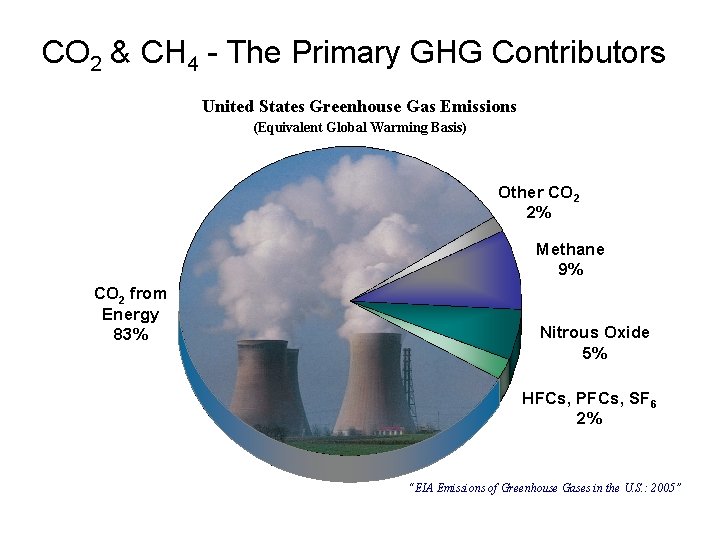 $CO_2$ & $CH_4$ - The Primary GHG Contributors

United States Greenhouse Gas Emissions
(Equivalent Global Warming Basis)

Other $CO_2$
2%

Methane
9%

$CO_2$ from Energy
83%

Nitrous Oxide
5%

HFCs, PFCs, $SF_6$
2%

"EIA Emissions of Greenhouse Gases in the U.S.: 2005"